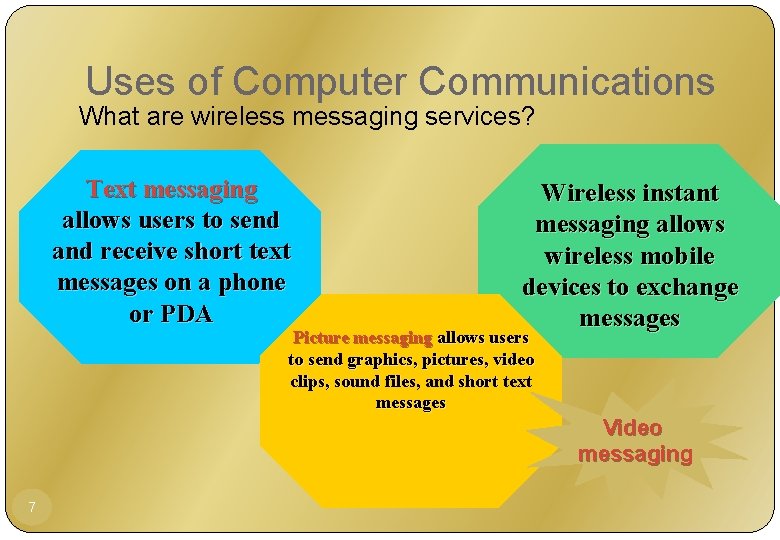 Uses of Computer Communications
What are wireless messaging services?

Text messaging allows users to send and receive short text messages on a phone or PDA

Wireless instant messaging allows wireless mobile devices to exchange messages

Picture messaging allows users to send graphics, pictures, video clips, sound files, and short text messages

Video messaging

7